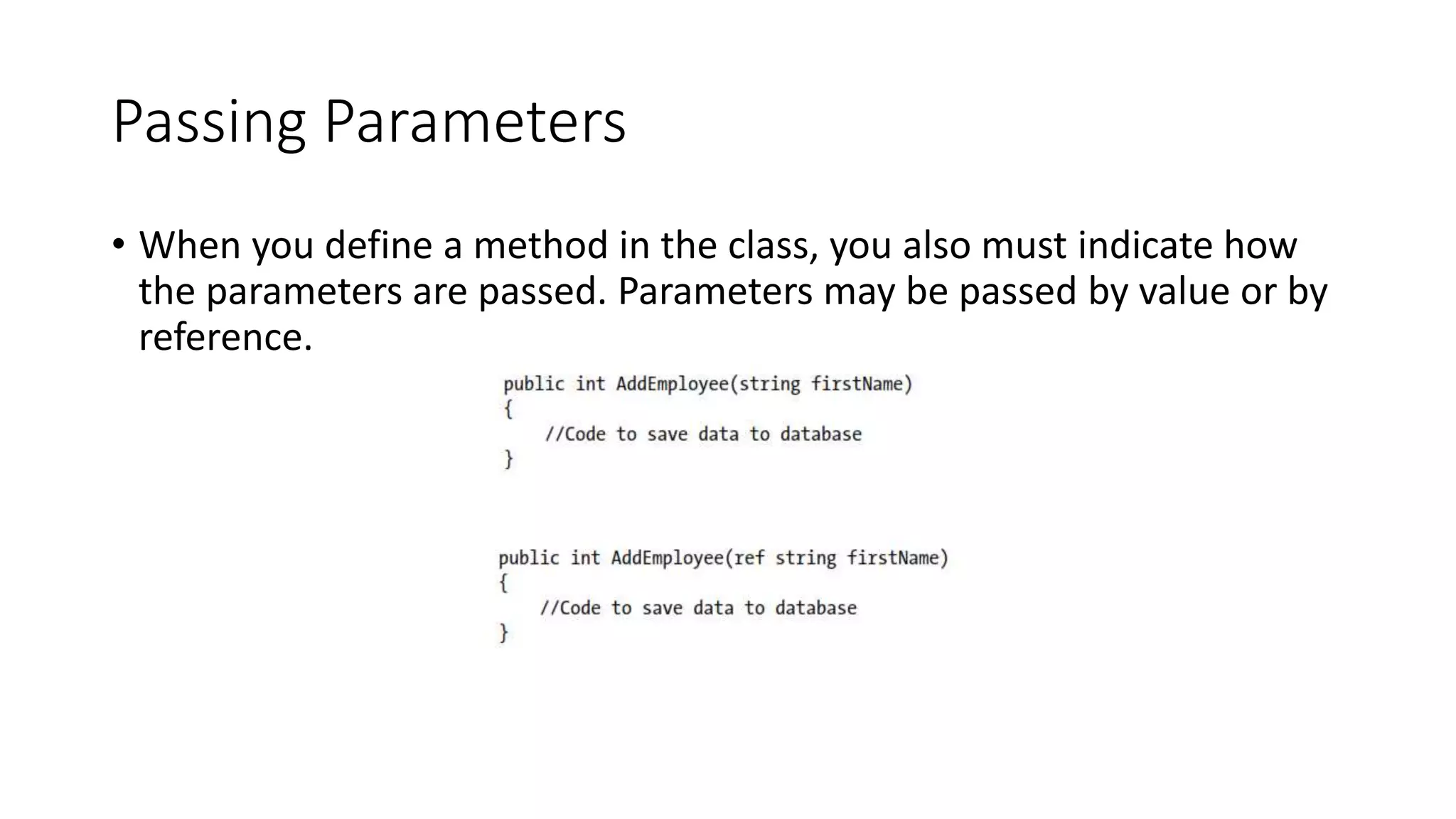 Passing Parameters

• When you define a method in the class, you also must indicate how the parameters are passed. Parameters may be passed by value or by reference.

public int AddEmployee(string firstName)
{
    //Code to save data to database
}

public int AddEmployee(ref string firstName)
{
    //Code to save data to database
}